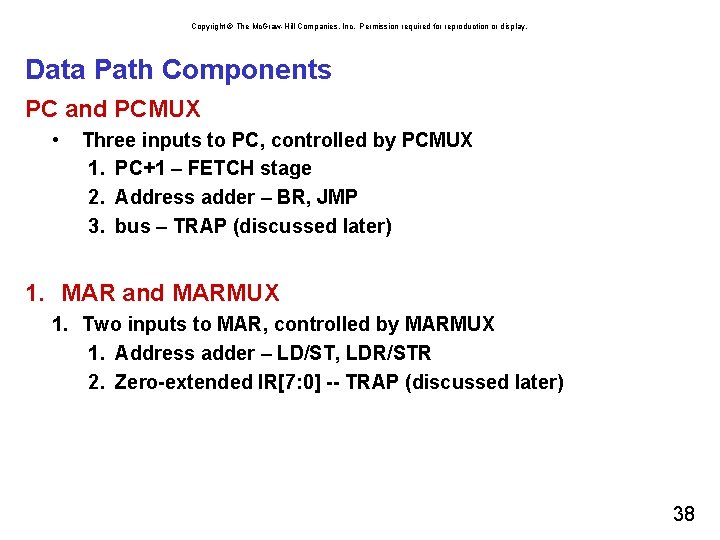 Copyright © The McGraw-Hill Companies, Inc. Permission required for reproduction or display.

Data Path Components

PC and PCMUX

• Three inputs to PC, controlled by PCMUX
1. PC+1 – FETCH stage
2. Address adder – BR, JMP
3. bus – TRAP (discussed later)

1. MAR and MARMUX
1. Two inputs to MAR, controlled by MARMUX
1. Address adder – LD/ST, LDR/STR
2. Zero-extended IR[7:0] -- TRAP (discussed later)

38